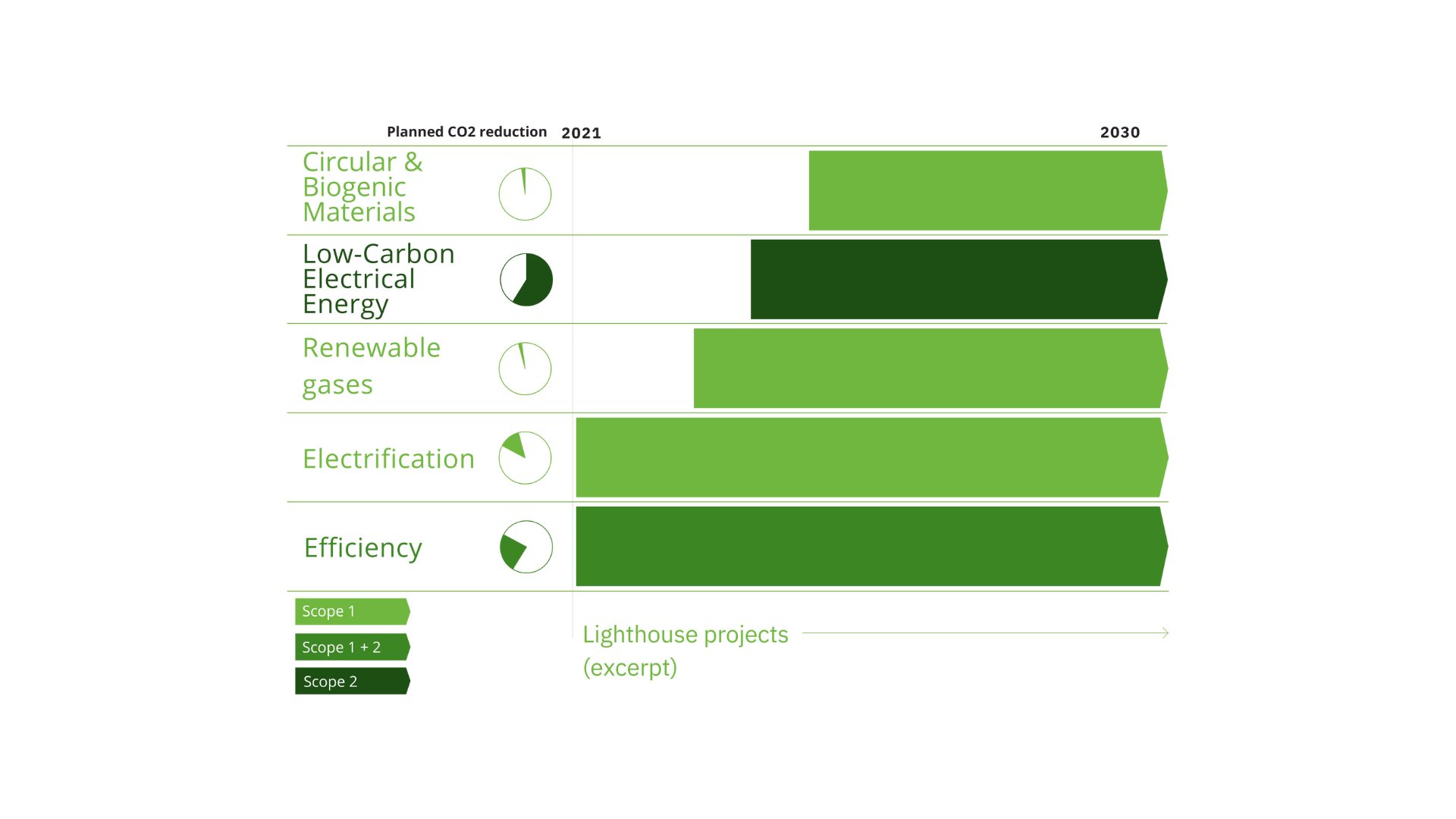 Planned CO2 reduction 2021 2030

Circular & Biogenic Materials

Low-Carbon Electrical Energy

Renewable gases

Electrification

Efficiency

Scope 1

Scope 1 + 2

Scope 2

Lighthouse projects (excerpt)